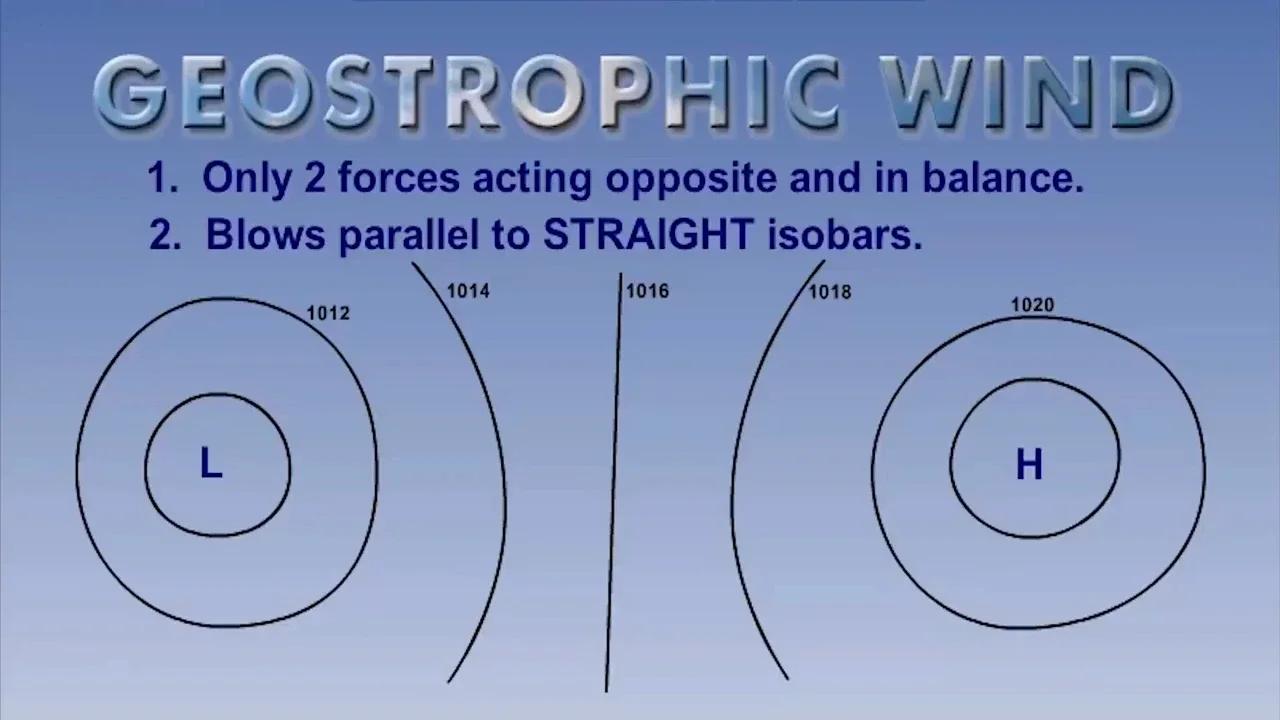 GEOSTROPHIC WIND

1. Only 2 forces acting opposite and in balance.

2. Blows parallel to STRAIGHT isobars.

1012

1014

1016

1018

1020

L

H